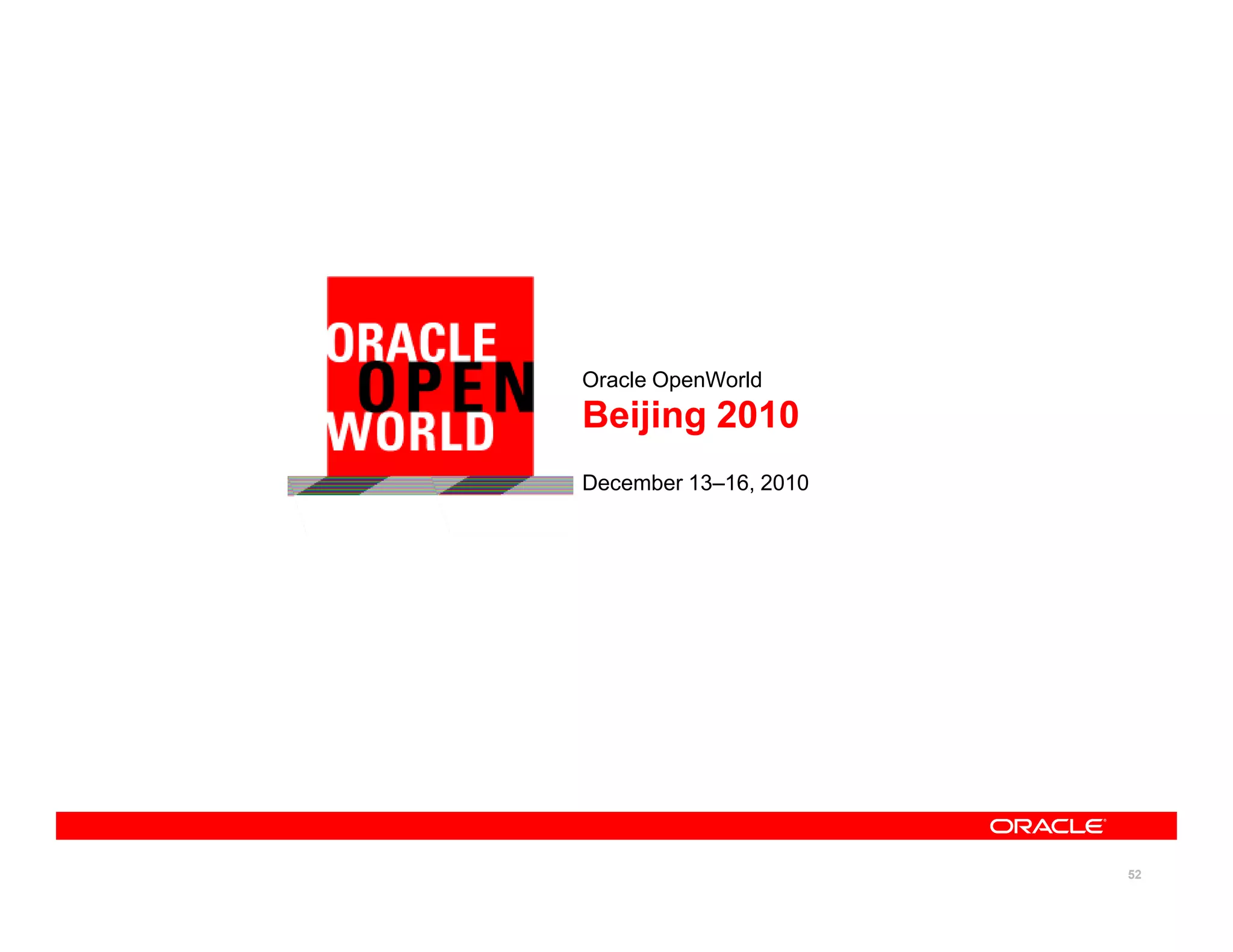 ORACLE
OPEN
WORLD

Oracle OpenWorld
Beijing 2010

December 13–16, 2010

ORACLE

52